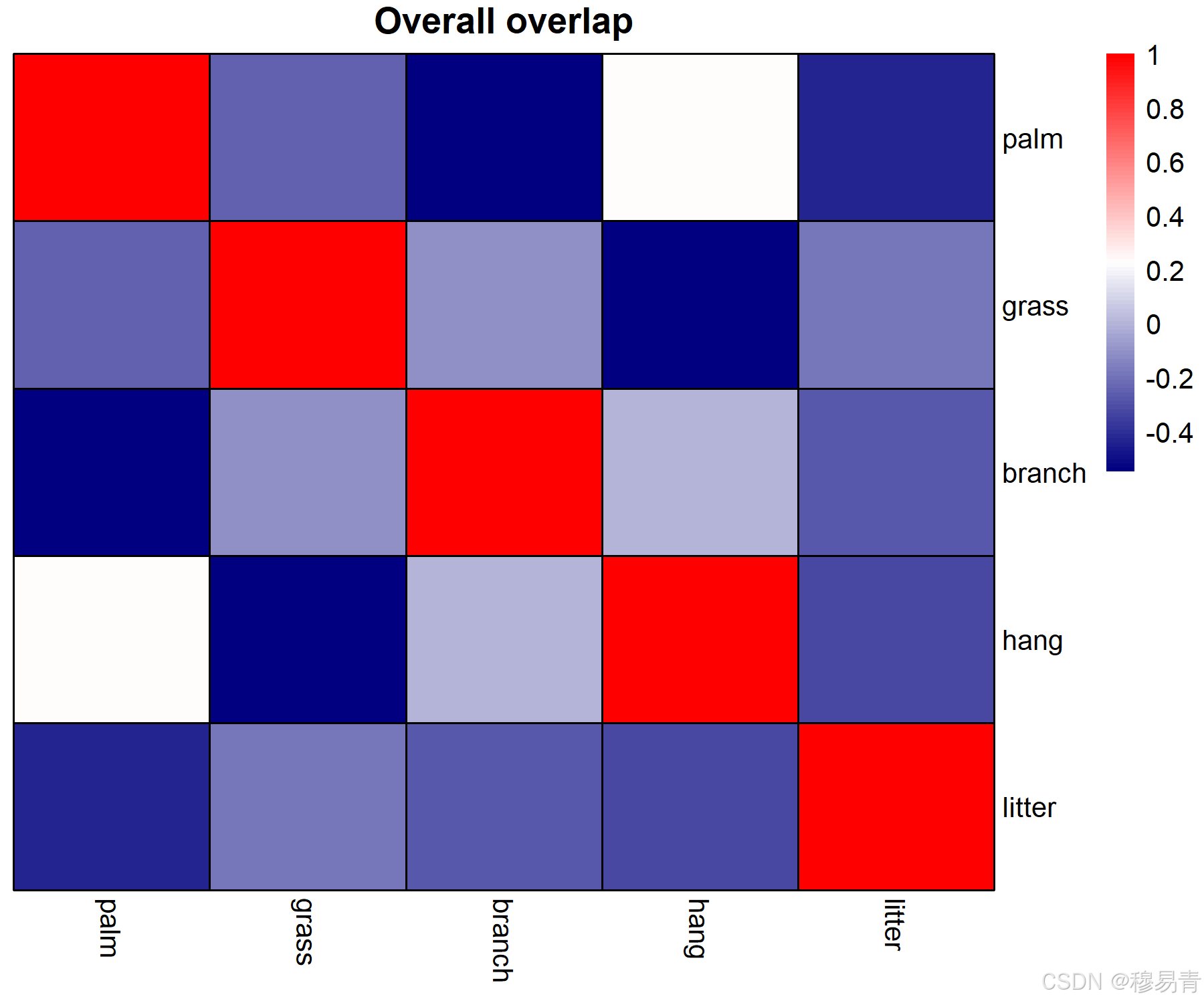 Overall overlap

palm
grass
branch
hang
litter

1
0.8
0.6
0.4
0.2
0
-0.2
-0.4

palm
grass
branch
hang
litter

CSDN @穆易青